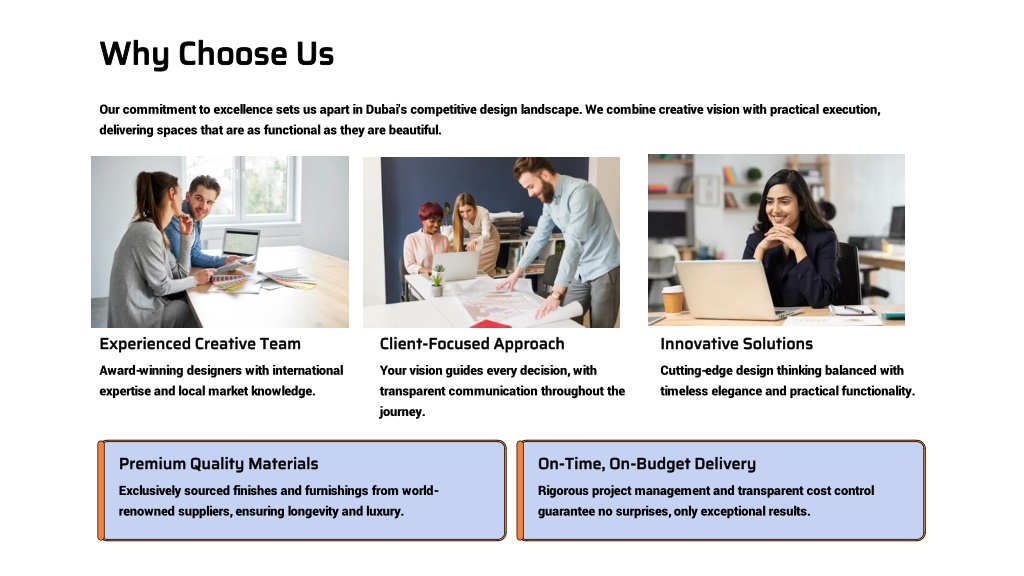 Why Choose Us

Our commitment to excellence sets us apart in Dubai's competitive design landscape. We combine creative vision with practical execution, delivering spaces that are as functional as they are beautiful.

Experienced Creative Team

Award-winning designers with international expertise and local market knowledge.

Client-Focused Approach

Your vision guides every decision, with transparent communication throughout the journey.

Innovative Solutions

Cutting-edge design thinking balanced with timeless elegance and practical functionality.

Premium Quality Materials

Exclusively sourced finishes and furnishings from world-renowned suppliers, ensuring longevity and luxury.

On-Time, On-Budget Delivery

Rigorous project management and transparent cost control guarantee no surprises, only exceptional results.